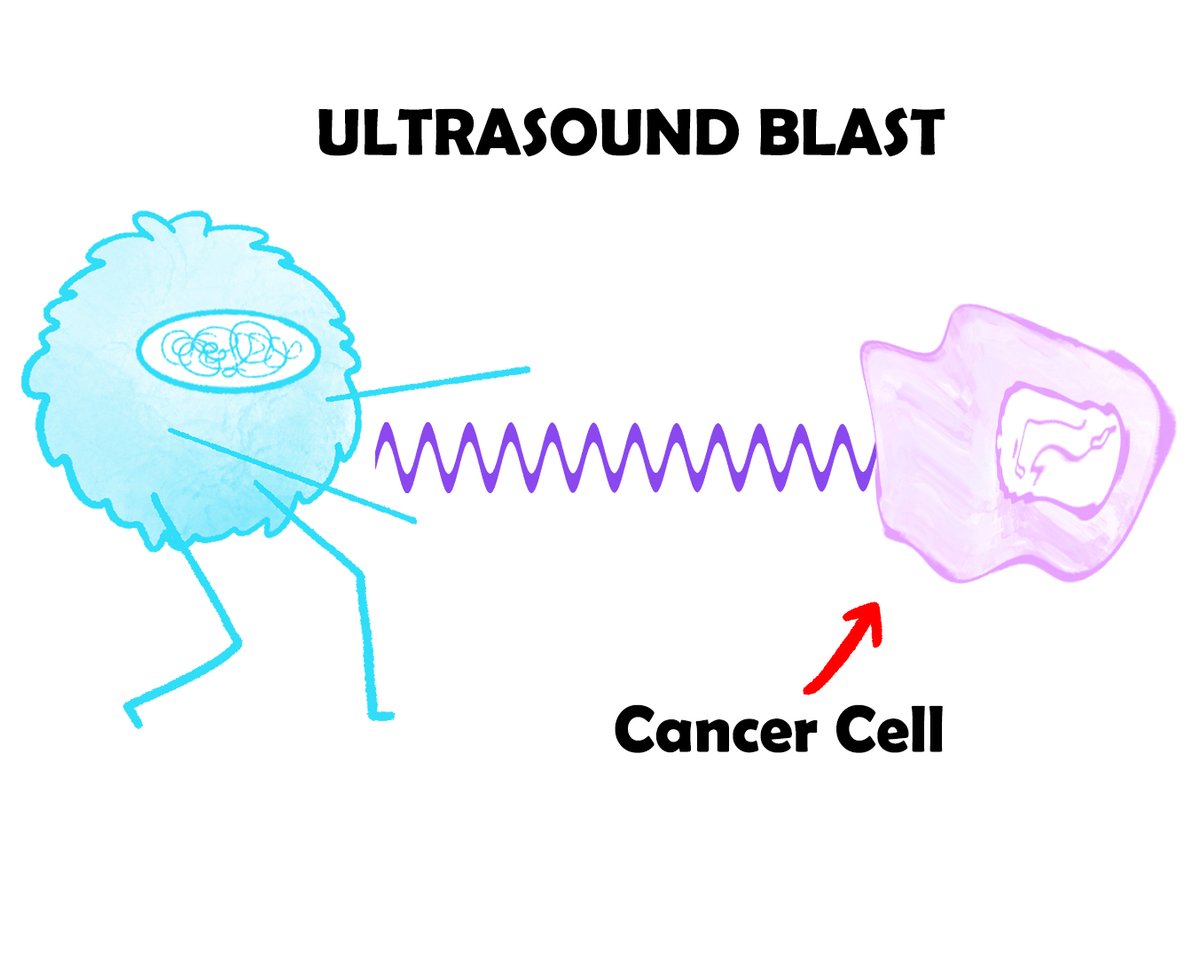 ULTRASOUND BLAST

Cancer Cell